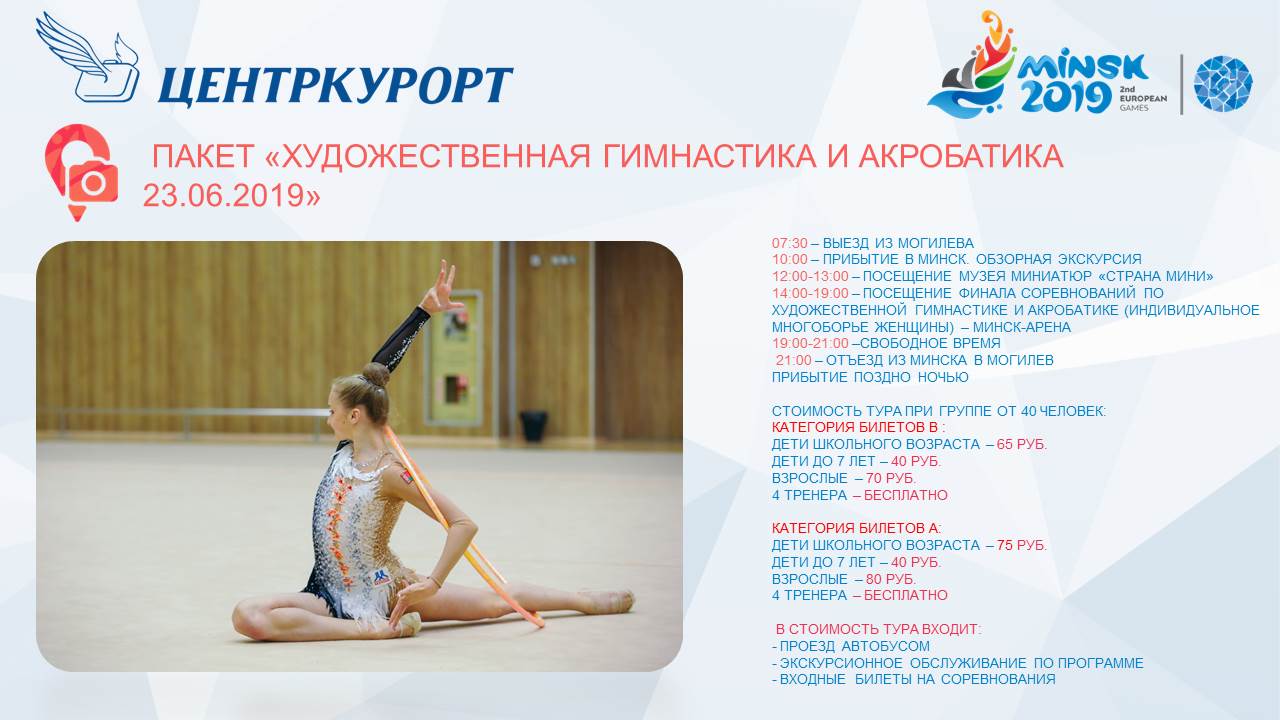 ЦЕНТРКУРОРТ

MINSK 2019 2nd EUROPEAN GAMES

ПАКЕТ «ХУДОЖЕСТВЕННАЯ ГИМНАСТИКА И АКРОБАТИКА 23.06.2019»

07:30 – ВЫЕЗД ИЗ МОГИЛЕВА
10:00 – ПРИБЫТИЕ В МИНСК. ОБЗОРНАЯ ЭКСКУРСИЯ
12:00-13:00 – ПОСЕЩЕНИЕ МУЗЕЯ МИНИАТЮР «СТРАНА МИНИ»
14:00-19:00 – ПОСЕЩЕНИЕ ФИНАЛА СОРЕВНОВАНИЙ ПО ХУДОЖЕСТВЕННОЙ ГИМНАСТИКЕ И АКРОБАТИКЕ (ИНДИВИДУАЛЬНОЕ МНОГОБОРЬЕ ЖЕНЩИНЫ) – МИНСК-АРЕНА
19:00-21:00 –СВОБОДНОЕ ВРЕМЯ
21:00 – ОТЪЕЗД ИЗ МИНСКА В МОГИЛЕВ
ПРИБЫТИЕ ПОЗДНО НОЧЬЮ

СТОИМОСТЬ ТУРА ПРИ ГРУППЕ ОТ 40 ЧЕЛОВЕК:
КАТЕГОРИЯ БИЛЕТОВ В :
ДЕТИ ШКОЛЬНОГО ВОЗРАСТА – 65 РУБ.
ДЕТИ ДО 7 ЛЕТ – 40 РУБ.
ВЗРОСЛЫЕ – 70 РУБ.
4 ТРЕНЕРА – БЕСПЛАТНО

КАТЕГОРИЯ БИЛЕТОВ А:
ДЕТИ ШКОЛЬНОГО ВОЗРАСТА – 75 РУБ.
ДЕТИ ДО 7 ЛЕТ – 40 РУБ.
ВЗРОСЛЫЕ – 80 РУБ.
4 ТРЕНЕРА – БЕСПЛАТНО

В СТОИМОСТЬ ТУРА ВХОДИТ:
- ПРОЕЗД АВТОБУСОМ
- ЭКСКУРСИОННОЕ ОБСЛУЖИВАНИЕ ПО ПРОГРАММЕ
- ВХОДНЫЕ БИЛЕТЫ НА СОРЕВНОВАНИЯ